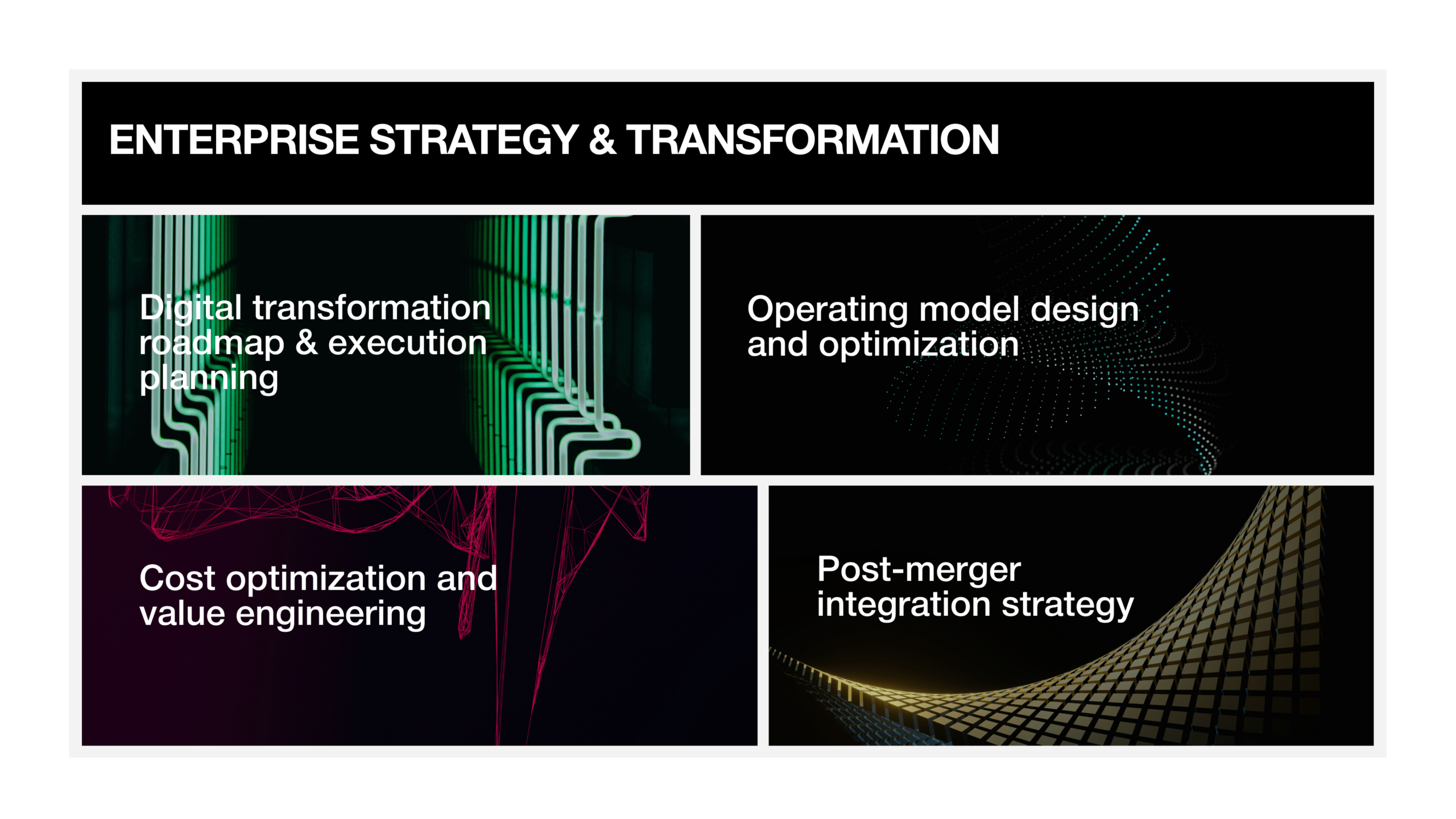 ENTERPRISE STRATEGY & TRANSFORMATION

Digital transformation roadmap & execution planning

Operating model design and optimization

Cost optimization and value engineering

Post-merger integration strategy